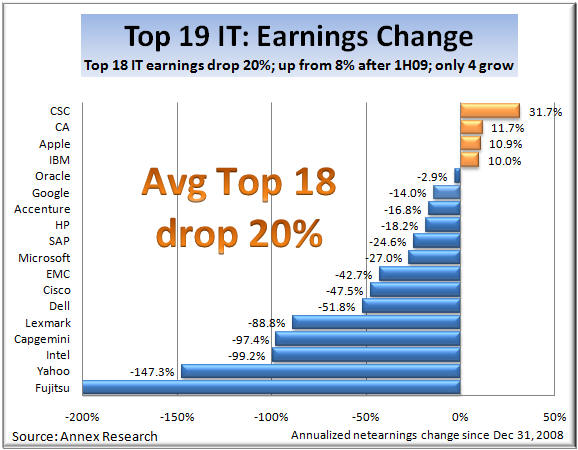 Top 19 IT: Earnings Change

Top 18 IT earnings drop 20%; up from 8% after 1H09; only 4 grow

Avg Top 18 drop 20%

CSC 31.7%
CA 11.7%
Apple 10.9%
IBM 10.0%
Oracle -2.9%
Google -14.0%
Accenture -16.8%
HP -18.2%
SAP -24.6%
Microsoft -27.0%
EMC -42.7%
Cisco -47.5%
Dell -51.8%
Lexmark -88.8%
Capgemini -97.4%
Intel -99.2%
Yahoo -147.3%
Fujitsu

-200% -150% -100% -50% 0% 50%

Source: Annex Research

Annualized netearnings change since Dec 31, 2008